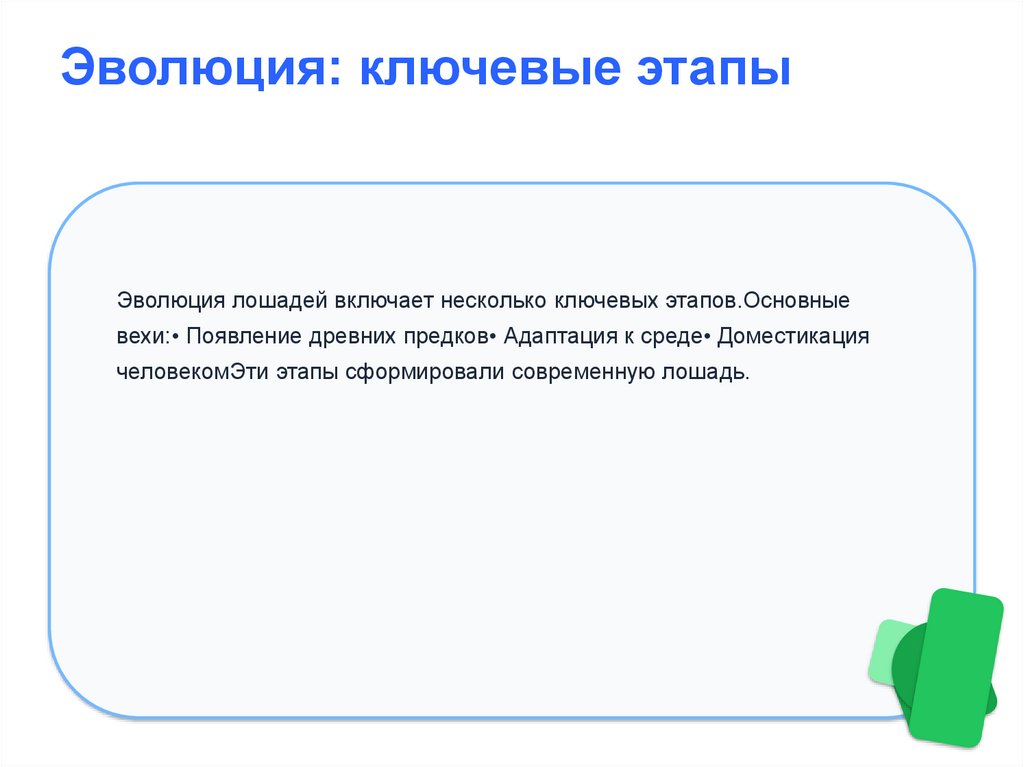 Эволюция: ключевые этапы

Эволюция лошадей включает несколько ключевых этапов.Основные вехи:• Появление древних предков• Адаптация к среде• Доместикация человекомЭти этапы сформировали современную лошадь.